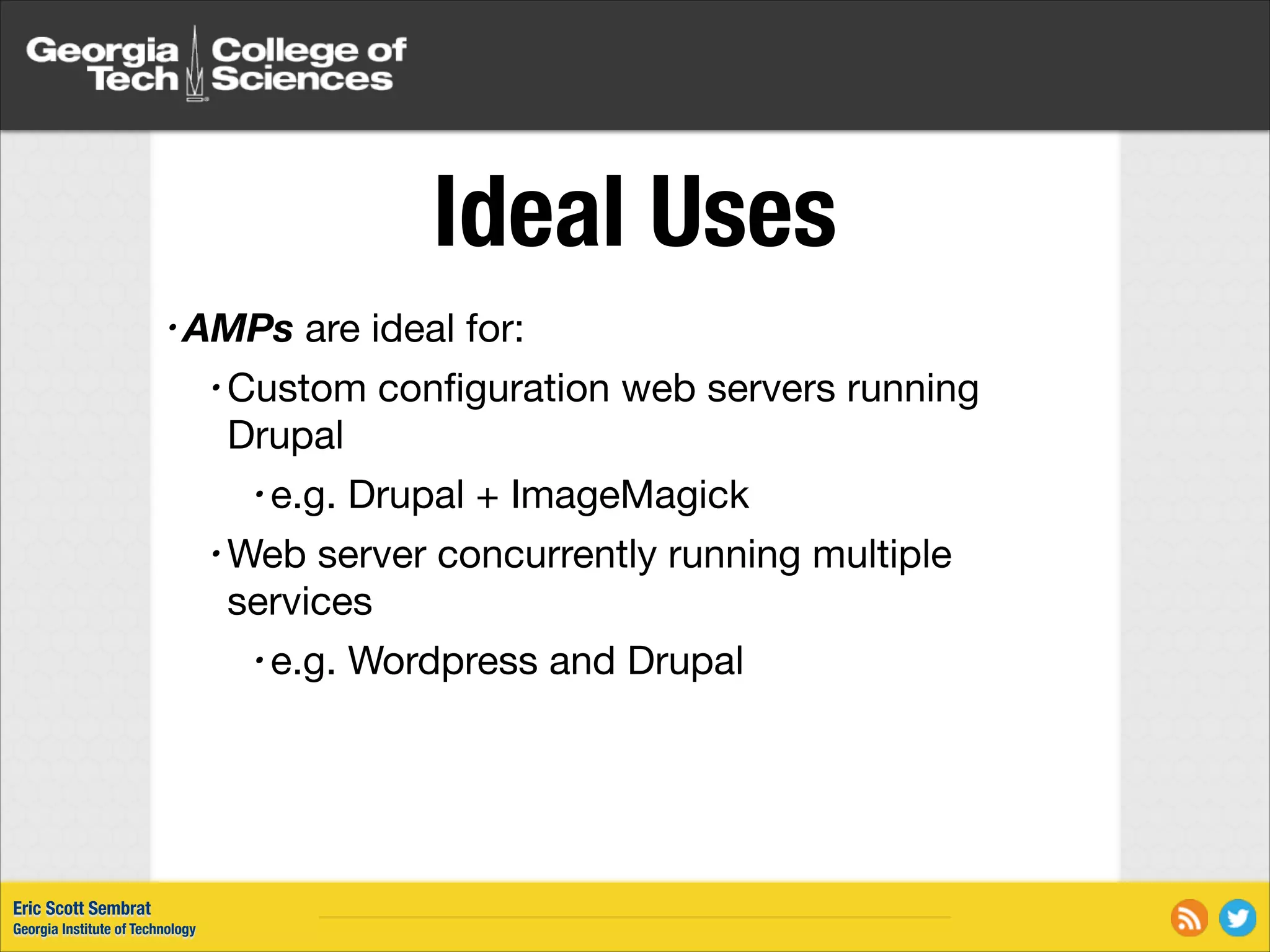 Georgia Tech College of Sciences

Ideal Uses

• AMPs are ideal for:

• Custom configuration web servers running Drupal

• e.g. Drupal + ImageMagick

• Web server concurrently running multiple services

• e.g. Wordpress and Drupal

Eric Scott Sembrat
Georgia Institute of Technology